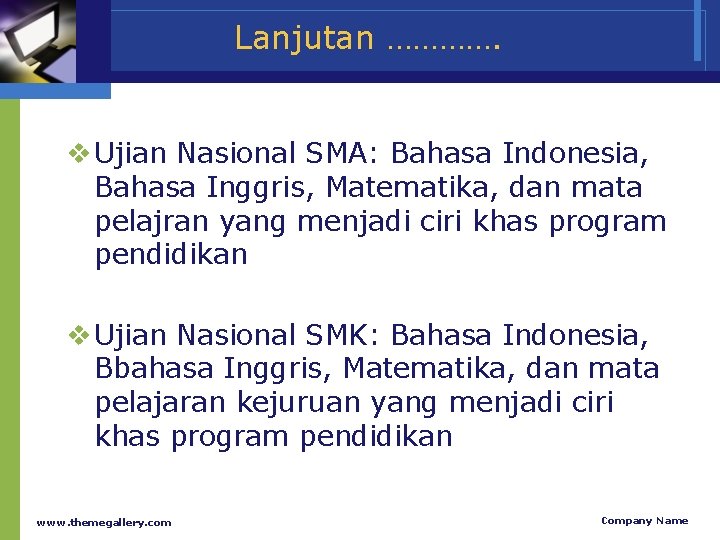 Lanjutan ………….

❖ Ujian Nasional SMA: Bahasa Indonesia, Bahasa Inggris, Matematika, dan mata pelajran yang menjadi ciri khas program pendidikan

❖ Ujian Nasional SMK: Bahasa Indonesia, Bbahasa Inggris, Matematika, dan mata pelajaran kejuruan yang menjadi ciri khas program pendidikan

www.themegallery.com

Company Name